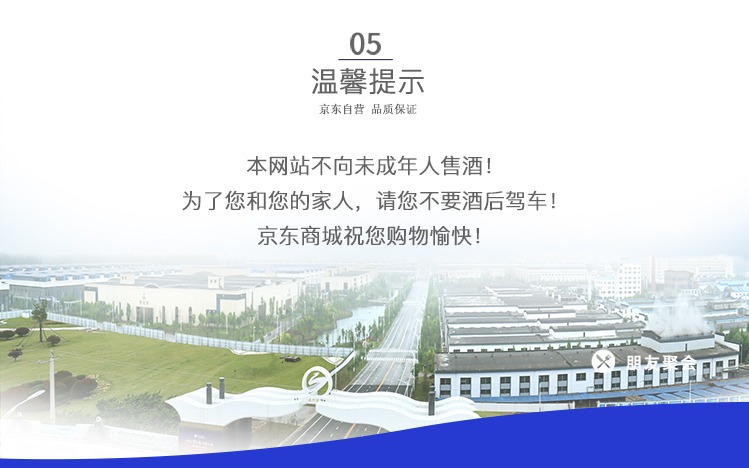 05
温馨提示
京东自营 品质保证

本网站不向未成年人售酒！
为了您和您的家人，请您不要酒后驾车！
京东商城祝您购物愉快！

朋友聚会